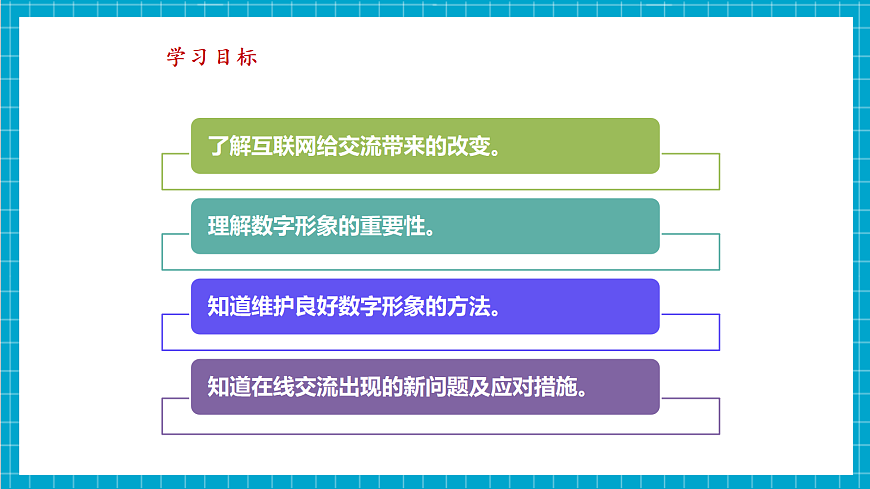 学习目标

了解互联网给交流带来的改变。

理解数字形象的重要性。

知道维护良好数字形象的方法。

知道在线交流出现的新问题及应对措施。